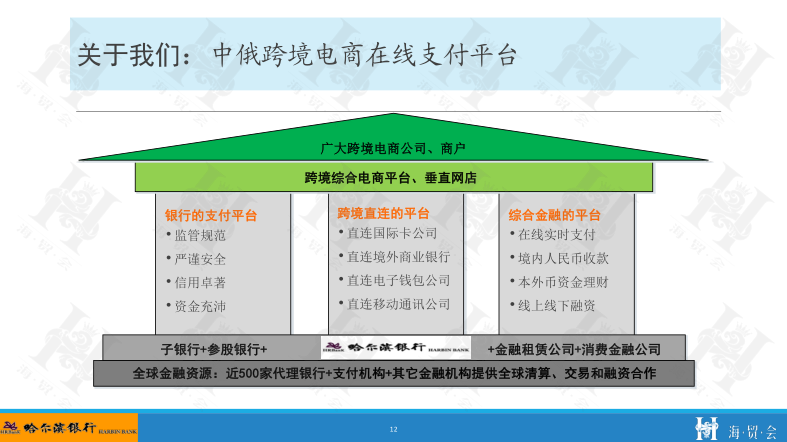 关于我们：中俄跨境电商在线支付平台

广大跨境电商公司、商户

跨境综合电商平台、垂直网店

银行的支付平台
• 监管规范
• 严谨安全
• 信用卓著
• 资金充沛

跨境直连的平台
• 直连国际卡公司
• 直连境外商业银行
• 直连电子钱包公司
• 直连移动通讯公司

综合金融的平台
• 在线实时支付
• 境内人民币收款
• 本外币资金理财
• 线上线下融资

子银行+参股银行+ 哈尔滨银行 HARBIN BANK +金融租赁公司+消费金融公司

全球金融资源：近500家代理银行+支付机构+其它金融机构提供全球清算、交易和融资合作

哈尔滨银行 HARBIN BANK

12

海·贸·会